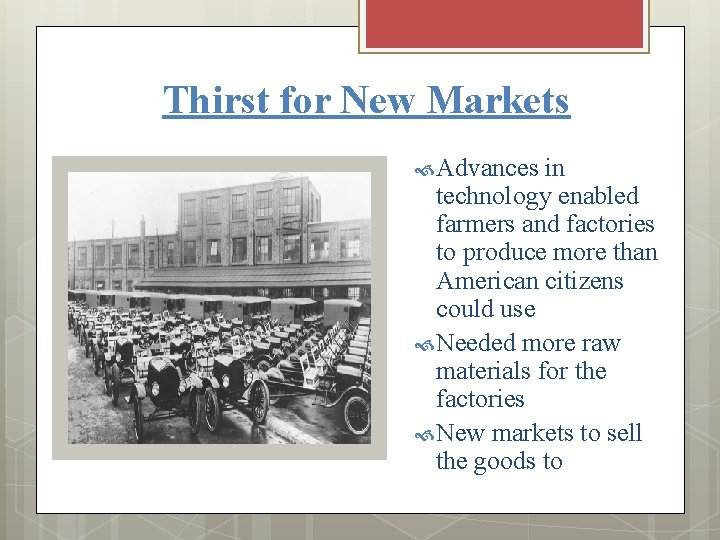 Thirst for New Markets

Advances in technology enabled farmers and factories to produce more than American citizens could use

Needed more raw materials for the factories

New markets to sell the goods to